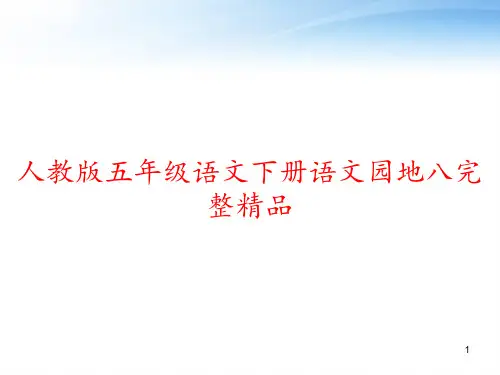 人教版五年级语文下册语文园地八完整精品

1